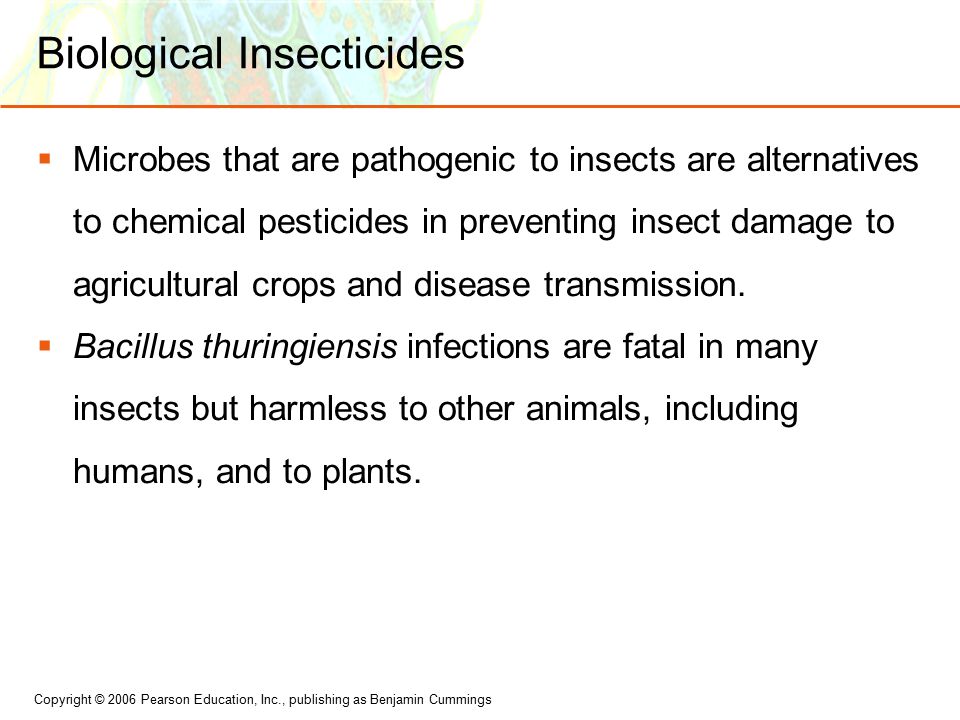 Biological Insecticides

▪ Microbes that are pathogenic to insects are alternatives to chemical pesticides in preventing insect damage to agricultural crops and disease transmission.

▪ Bacillus thuringiensis infections are fatal in many insects but harmless to other animals, including humans, and to plants.

Copyright © 2006 Pearson Education, Inc., publishing as Benjamin Cummings